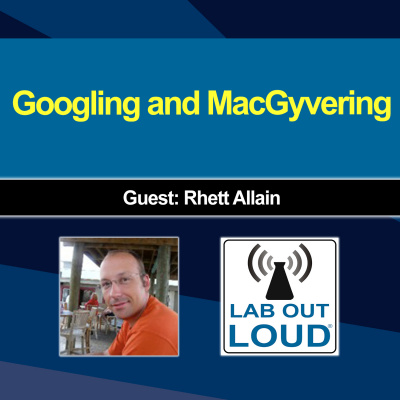 Googling and MacGyvering

Guest: Rhett Allain

LAB OUT LOUD®